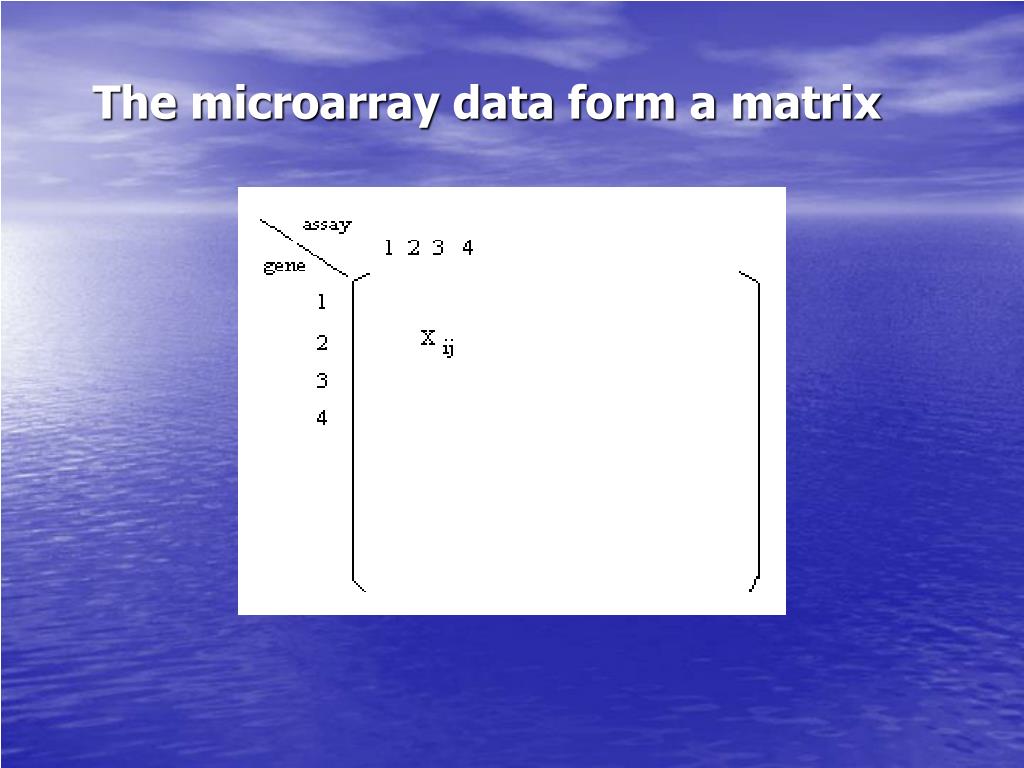 The microarray data form a matrix

assay
gene
1 2 3 4
1
2
3
4
$X_{ij}$